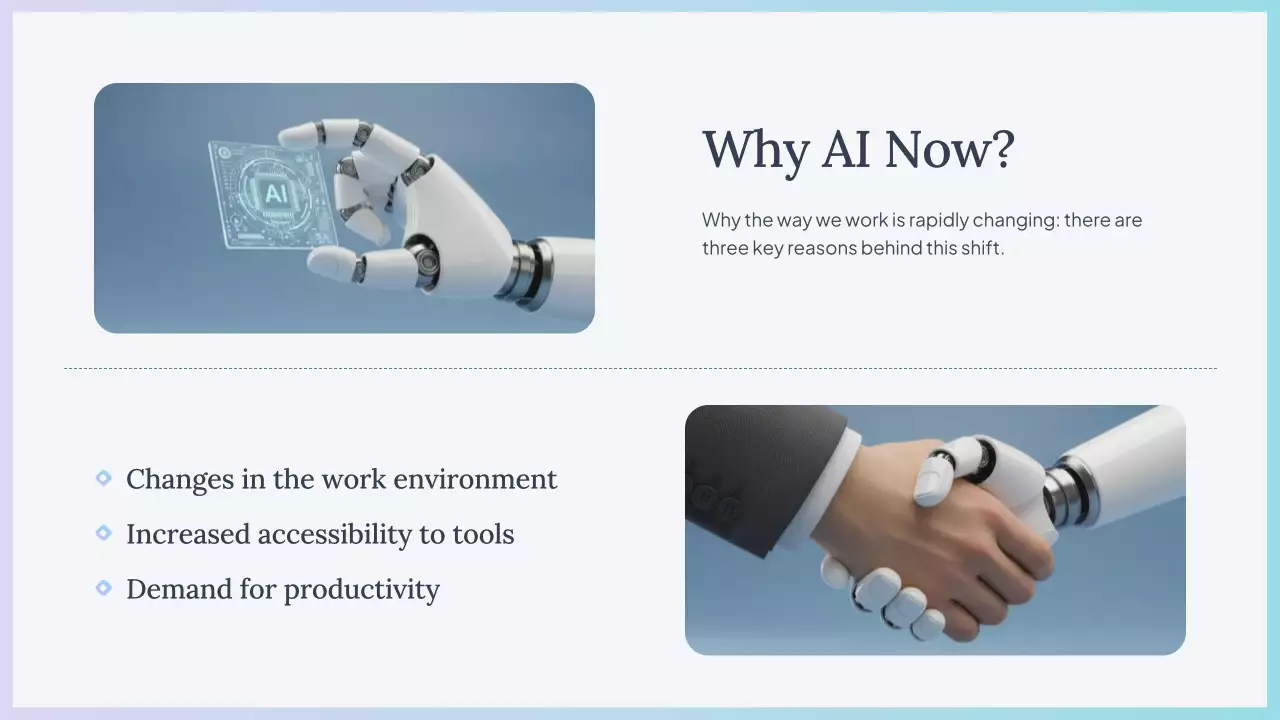 AI

Why AI Now?

Why the way we work is rapidly changing: there are three key reasons behind this shift.

Changes in the work environment

Increased accessibility to tools

Demand for productivity